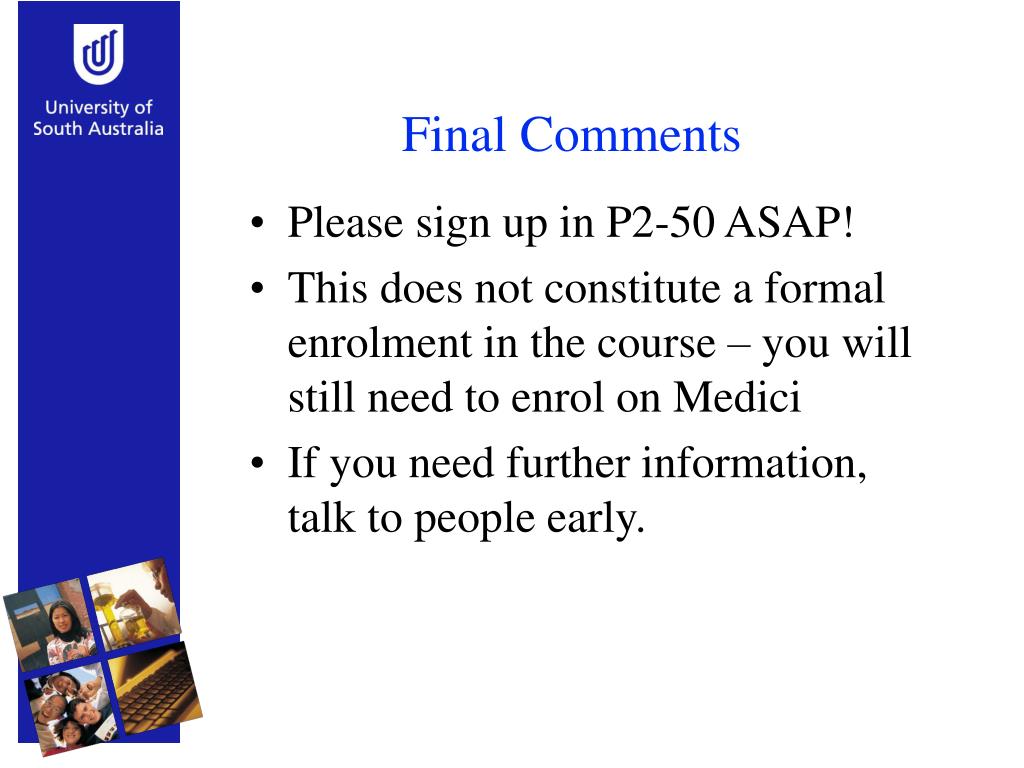 University of South Australia

Final Comments

• Please sign up in P2-50 ASAP!
• This does not constitute a formal enrolment in the course – you will still need to enrol on Medici
• If you need further information, talk to people early.